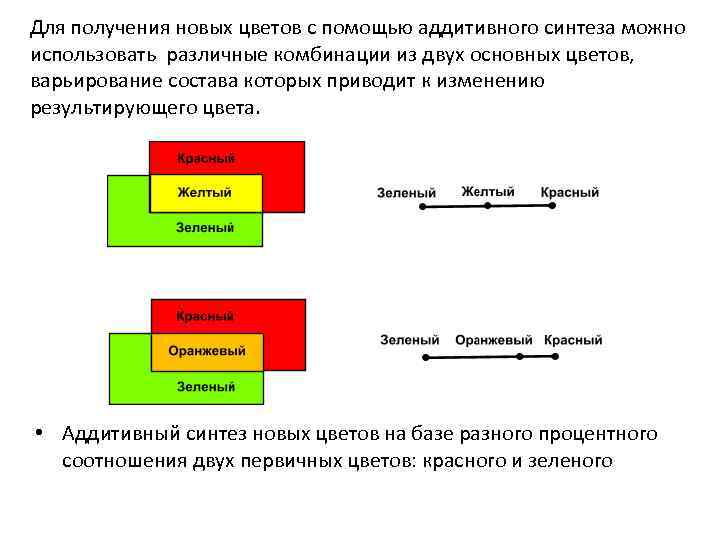 Для получения новых цветов с помощью аддитивного синтеза можно использовать различные комбинации из двух основных цветов, варьирование состава которых приводит к изменению результирующего цвета.

Красный
Желтый
Зеленый

Зеленый Желтый Красный

Красный
Оранжевый
Зеленый

Зеленый Оранжевый Красный

• Аддитивный синтез новых цветов на базе разного процентного соотношения двух первичных цветов: красного и зеленого